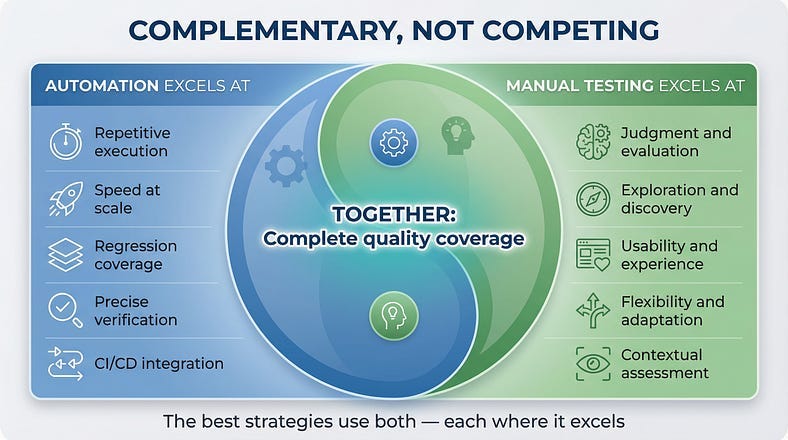 COMPLEMENTARY, NOT COMPETING

AUTOMATION EXCELS AT

Repetitive execution

Speed at scale

Regression coverage

Precise verification

CI/CD integration

TOGETHER: Complete quality coverage

MANUAL TESTING EXCELS AT

Judgment and evaluation

Exploration and discovery

Usability and experience

Flexibility and adaptation

Contextual assessment

The best strategies use both — each where it excels